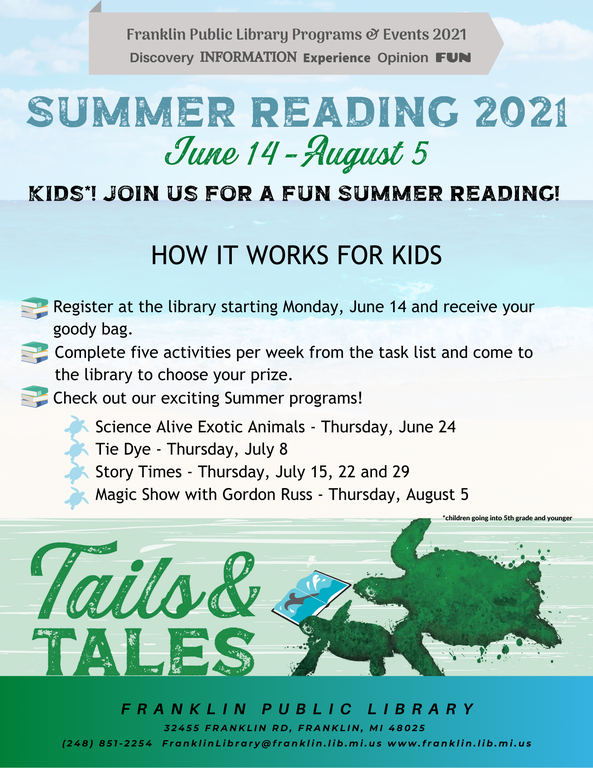 Franklin Public Library Programs & Events 2021
Discovery INFORMATION Experience Opinion FUN

SUMMER READING 2021
June 14 - August 5

KIDS*! JOIN US FOR A FUN SUMMER READING!

HOW IT WORKS FOR KIDS

Register at the library starting Monday, June 14 and receive your goody bag.
Complete five activities per week from the task list and come to the library to choose your prize.
Check out our exciting Summer programs!
Science Alive Exotic Animals - Thursday, June 24
Tie Dye - Thursday, July 8
Story Times - Thursday, July 15, 22 and 29
Magic Show with Gordon Russ - Thursday, August 5

*children going into 5th grade and younger

Tails & TALES

FRANKLIN PUBLIC LIBRARY
32455 FRANKLIN RD, FRANKLIN, MI 48025
(248) 851-2254 FranklinLibrary@franklin.lib.mi.us www.franklin.lib.mi.us